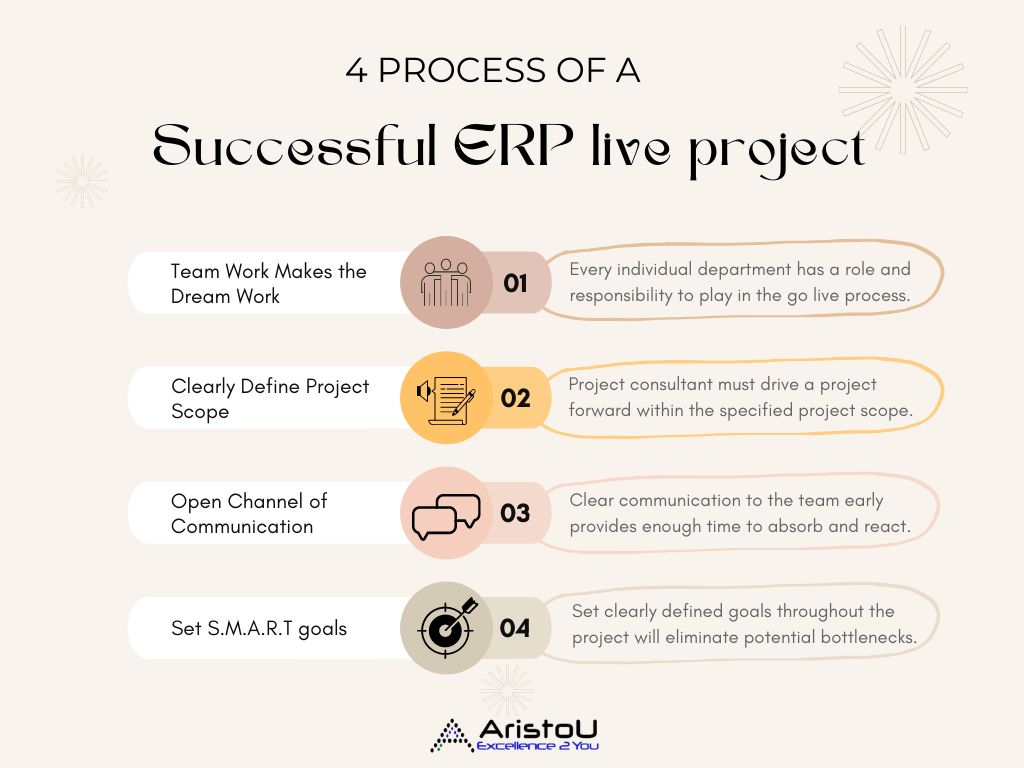 4 PROCESS OF A

Successful ERP live project

Team Work Makes the Dream Work

01

Every individual department has a role and responsibility to play in the go live process.

Clearly Define Project Scope

02

Project consultant must drive a project forward within the specified project scope.

Open Channel of Communication

03

Clear communication to the team early provides enough time to absorb and react.

Set S.M.A.R.T goals

04

Set clearly defined goals throughout the project will eliminate potential bottlenecks.

AristoU
Excellence 2 You